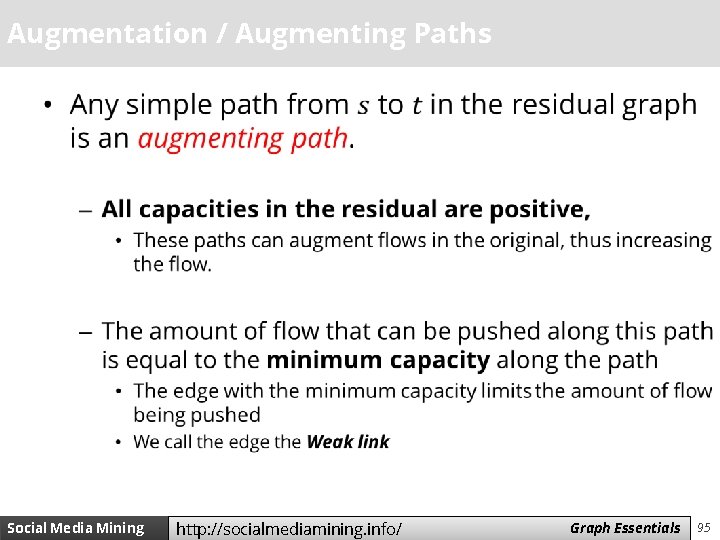 Augmentation / Augmenting Paths

• Any simple path from $s$ to $t$ in the residual graph is an augmenting path.

– All capacities in the residual are positive,

• These paths can augment flows in the original, thus increasing the flow.

– The amount of flow that can be pushed along this path is equal to the minimum capacity along the path

• The edge with the minimum capacity limits the amount of flow being pushed

• We call the edge the Weak link

Social Media Mining http://socialmediamining.info/ Graph Essentials 95